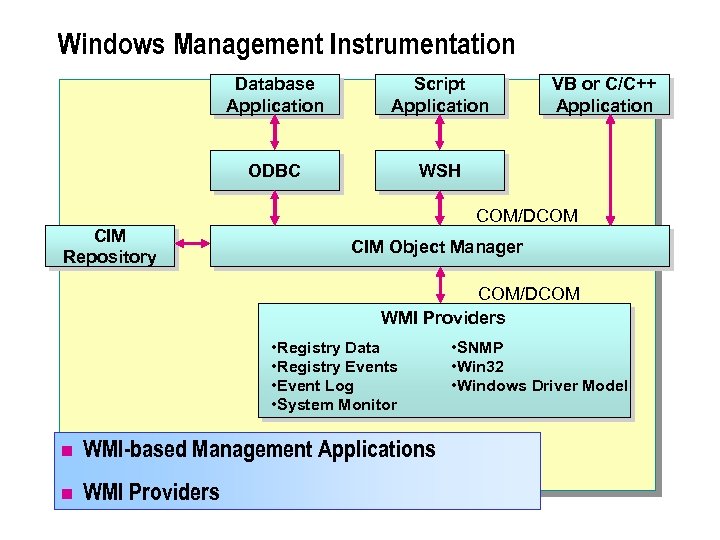 Windows Management Instrumentation

Database Application

Script Application

VB or C/C++ Application

ODBC

WSH

COM/DCOM

CIM Repository

CIM Object Manager

COM/DCOM

WMI Providers

•Registry Data
•Registry Events
•Event Log
•System Monitor

•SNMP
•Win32
•Windows Driver Model

■ WMI-based Management Applications

■ WMI Providers